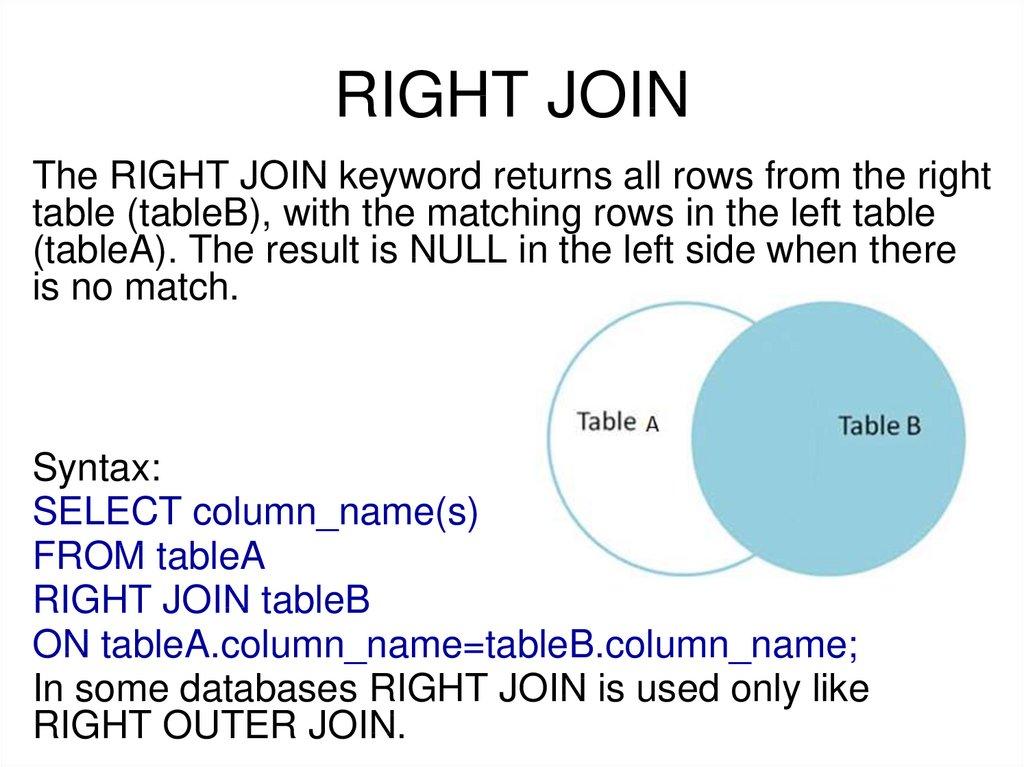 RIGHT JOIN

The RIGHT JOIN keyword returns all rows from the right table (tableB), with the matching rows in the left table (tableA). The result is NULL in the left side when there is no match.

Table A

Table B

Syntax:
SELECT column_name(s)
FROM tableA
RIGHT JOIN tableB
ON tableA.column_name=tableB.column_name;
In some databases RIGHT JOIN is used only like RIGHT OUTER JOIN.